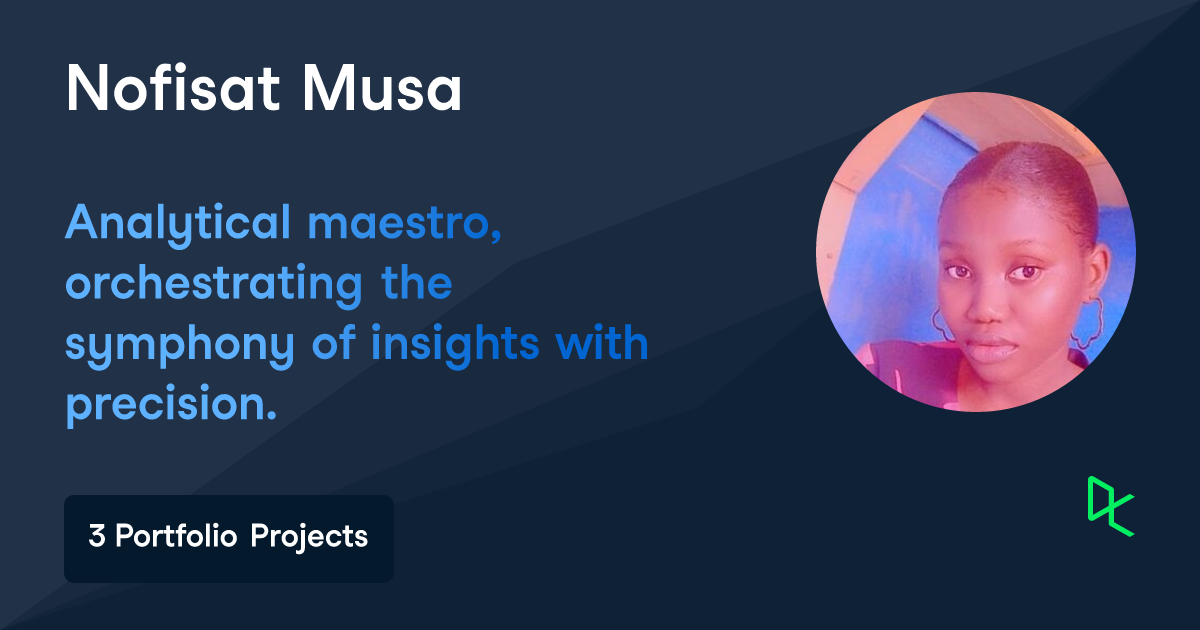 Nofisat Musa

Analytical maestro, orchestrating the symphony of insights with precision.

3 Portfolio Projects